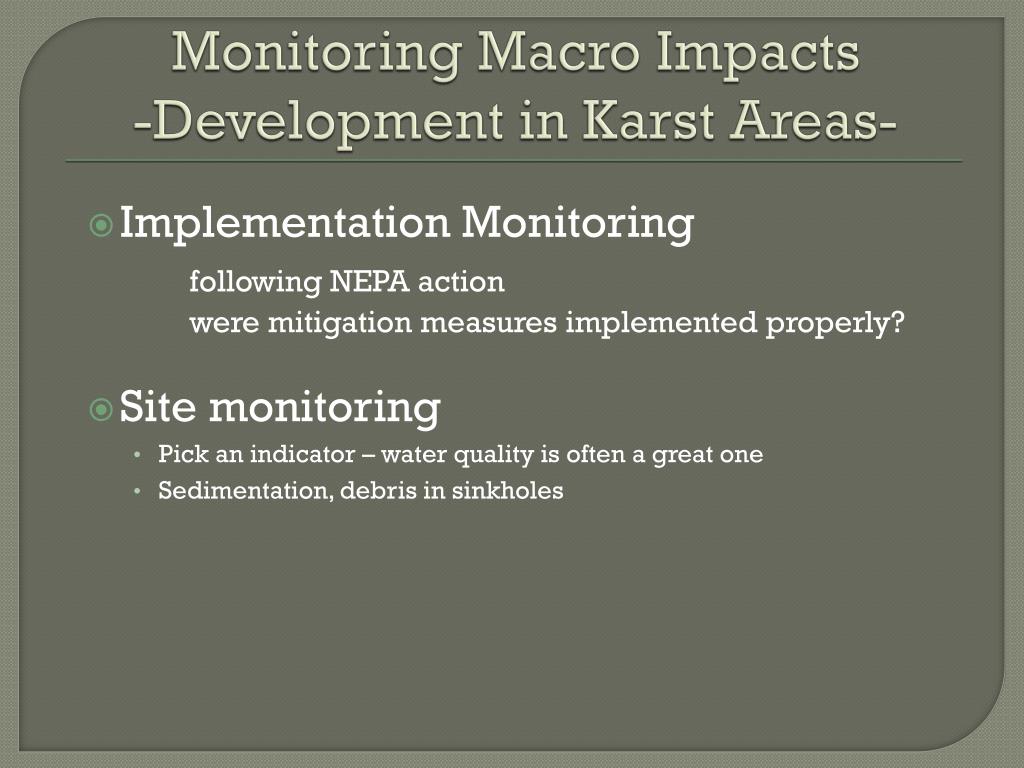 Monitoring Macro Impacts
-Development in Karst Areas-

Implementation Monitoring

following NEPA action

were mitigation measures implemented properly?

Site monitoring

• Pick an indicator – water quality is often a great one
• Sedimentation, debris in sinkholes